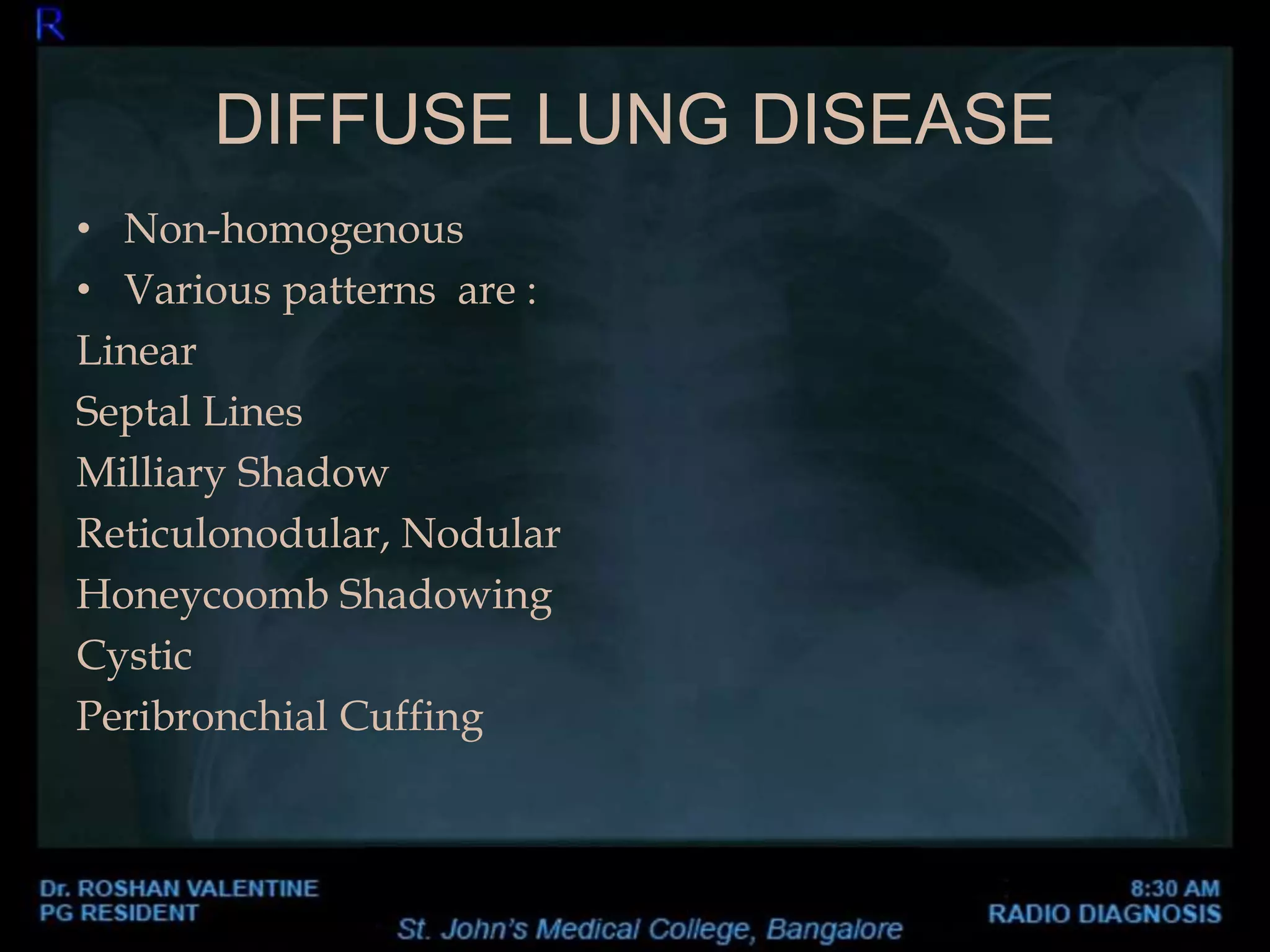 R

DIFFUSE LUNG DISEASE

• Non-homogenous
• Various patterns are :
Linear
Septal Lines
Milliary Shadow
Reticulonodular, Nodular
Honeycoomb Shadowing
Cystic
Peribronchial Cuffing

Dr. ROSHAN VALENTINE
PG RESIDENT

St. John's Medical College, Bangalore

8:30 AM
RADIO DIAGNOSIS